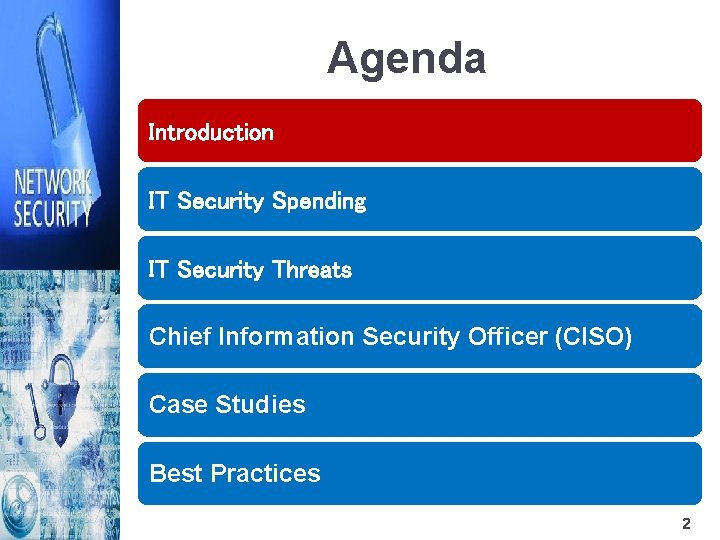 NETWORK SECURITY

Agenda

Introduction

IT Security Spending

IT Security Threats

Chief Information Security Officer (CISO)

Case Studies

Best Practices

2